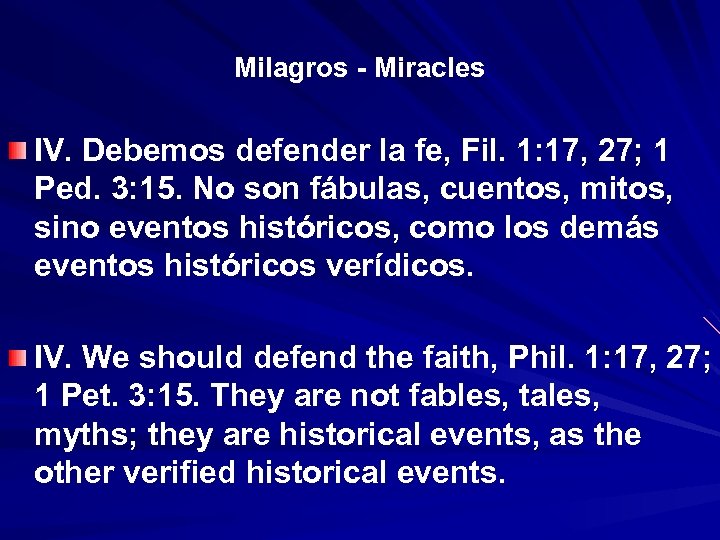 Milagros - Miracles

IV. Debemos defender la fe, Fil. 1:17, 27; 1 Ped. 3:15. No son fábulas, cuentos, mitos, sino eventos históricos, como los demás eventos históricos verídicos.

IV. We should defend the faith, Phil. 1:17, 27; 1 Pet. 3:15. They are not fables, tales, myths; they are historical events, as the other verified historical events.